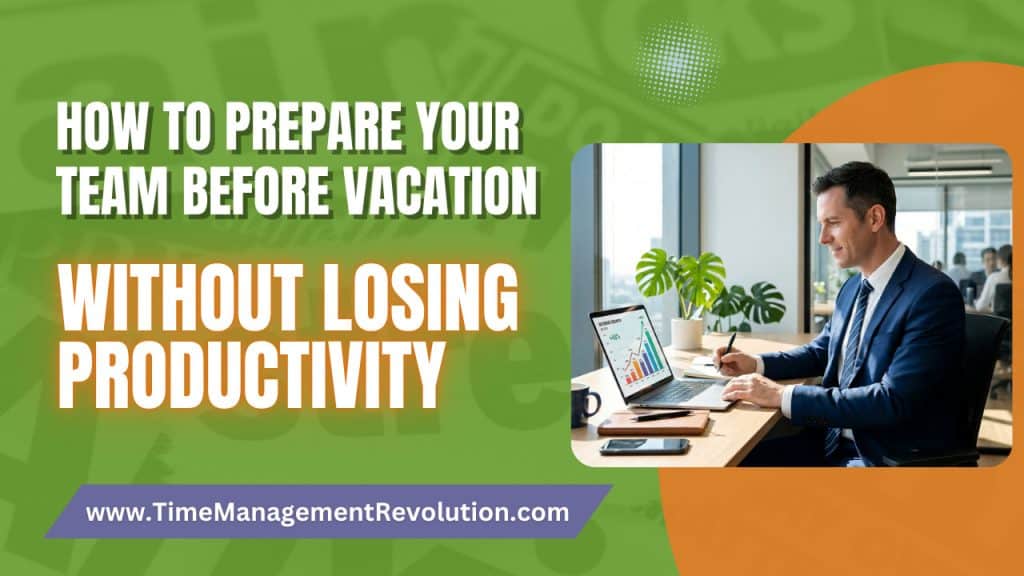 HOW TO PREPARE YOUR TEAM BEFORE VACATION

WITHOUT LOSING PRODUCTIVITY

www.TimeManagementRevolution.com